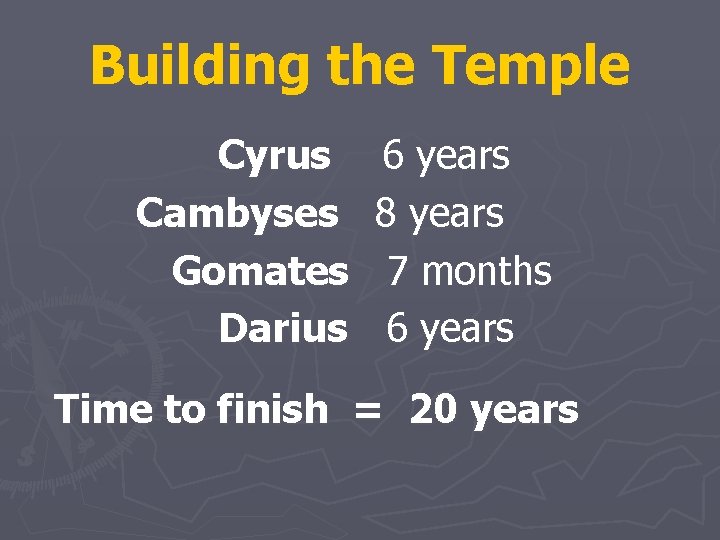 Building the Temple

Cyrus 6 years
Cambyses 8 years
Gomates 7 months
Darius 6 years

Time to finish = 20 years